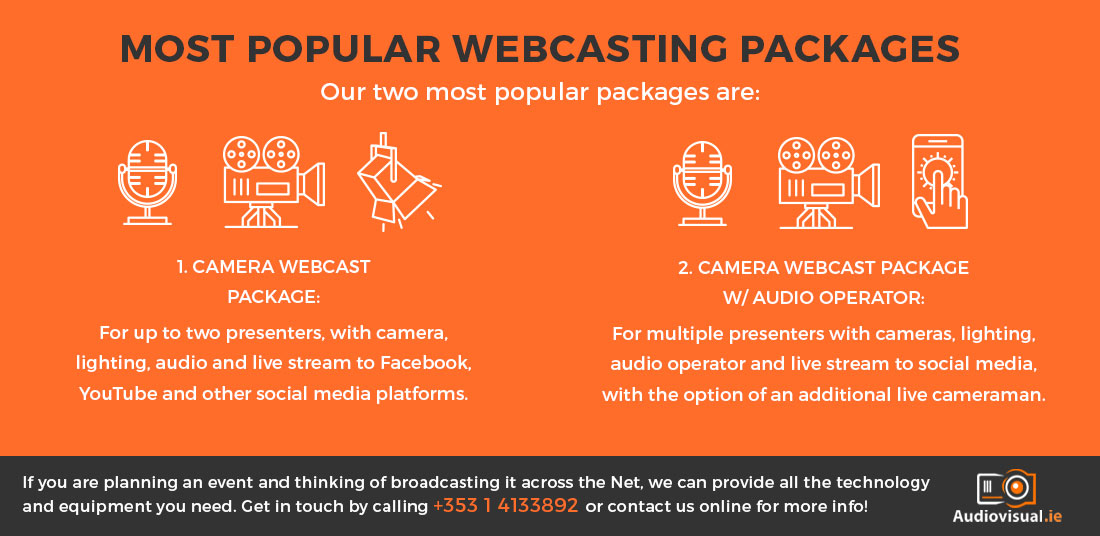 MOST POPULAR WEBCASTING PACKAGES

Our two most popular packages are:

1. CAMERA WEBCAST PACKAGE:

For up to two presenters, with camera, lighting, audio and live stream to Facebook, YouTube and other social media platforms.

2. CAMERA WEBCAST PACKAGE W/ AUDIO OPERATOR:

For multiple presenters with cameras, lighting, audio operator and live stream to social media, with the option of an additional live cameraman.

If you are planning an event and thinking of broadcasting it across the Net, we can provide all the technology and equipment you need. Get in touch by calling +353 1 4133892 or contact us online for more info!

Audiovisual.ie